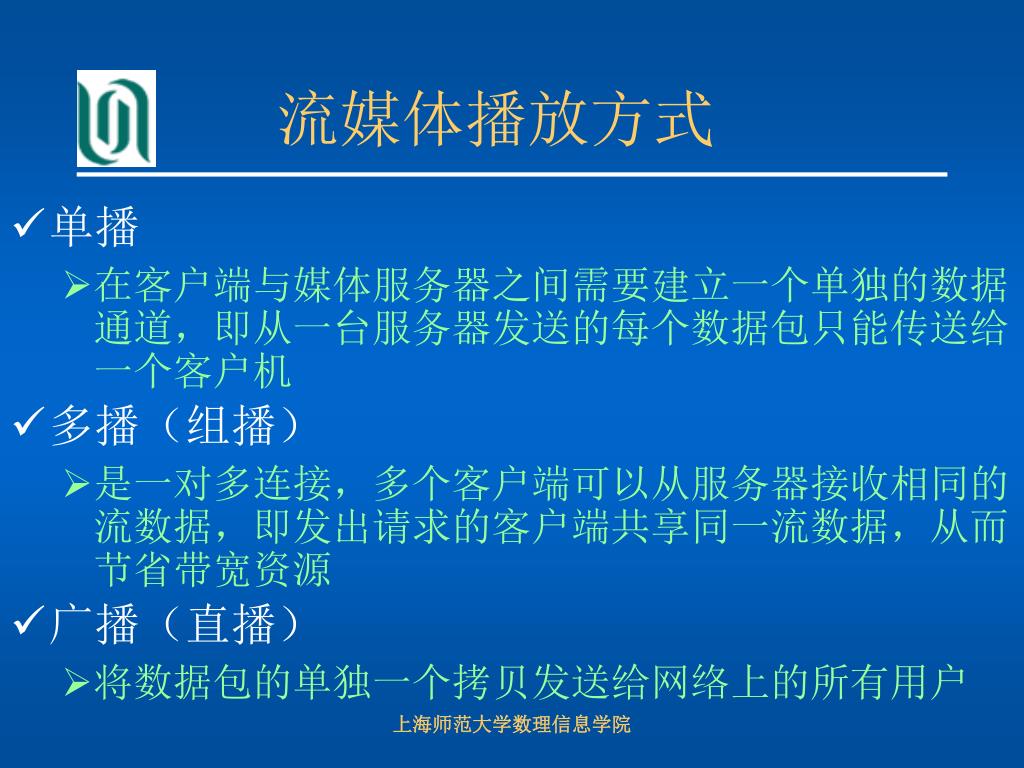 流媒体播放方式

✓单播

➢在客户端与媒体服务器之间需要建立一个单独的数据通道，即从一台服务器发送的每个数据包只能传送给一个客户机

✓多播（组播）

➢是一对多连接，多个客户端可以从服务器接收相同的流数据，即发出请求的客户端共享同一流数据，从而节省带宽资源

✓广播（直播）

➢将数据包的单独一个拷贝发送给网络上的所有用户

上海师范大学数理信息学院